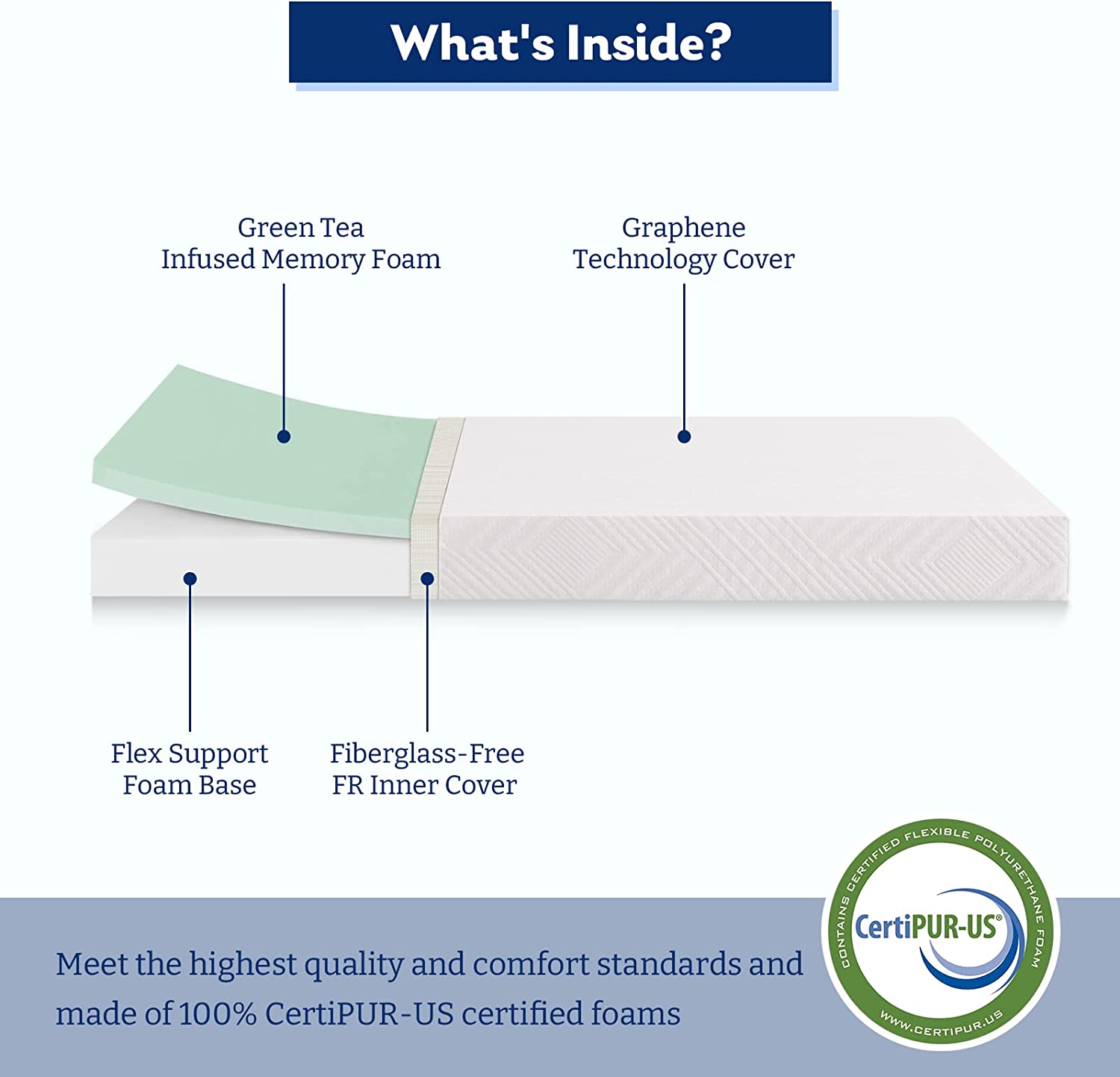 What's Inside?

Green Tea
Infused Memory Foam

Graphene
Technology Cover

Flex Support
Foam Base

Fiberglass-Free
FR Inner Cover

Meet the highest quality and comfort standards and made of 100% CertiPUR-US certified foams

CONTAINS CERTIFIED FLEXIBLE POLYURETHANE FOAM
CertiPUR-US®
WWW.CERTIPUR.US